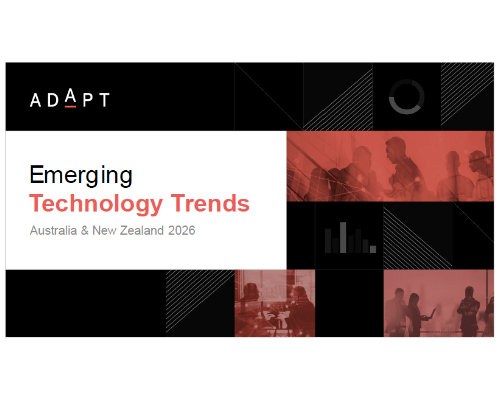 ADAPT

Emerging
Technology Trends
Australia & New Zealand 2026